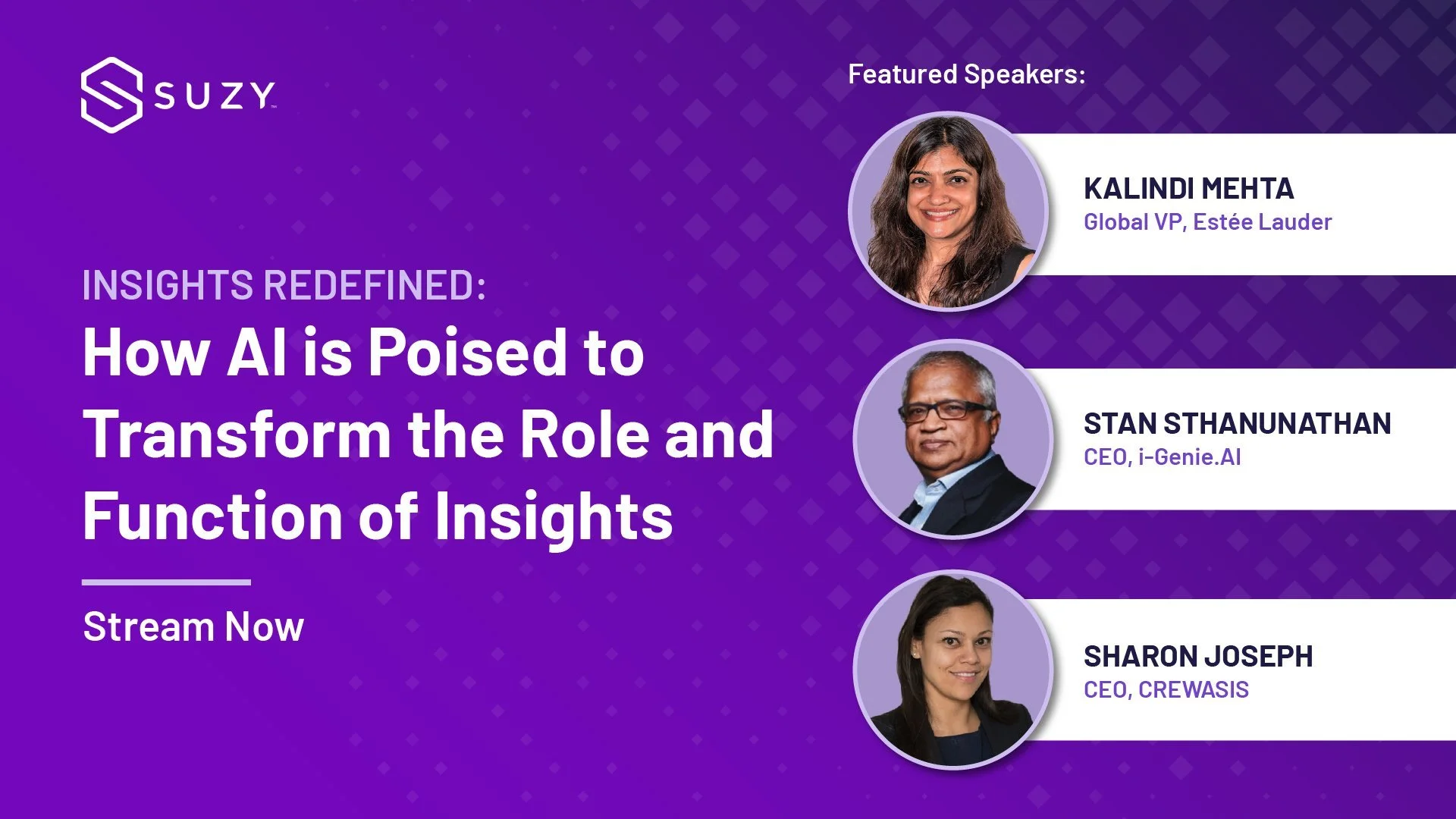 SUZY

INSIGHTS REDEFINED:
How AI is Poised to Transform the Role and Function of Insights

Stream Now

Featured Speakers:

KALINDI MEHTA
Global VP, Estée Lauder

STAN STHANUNATHAN
CEO, i-Genie.AI

SHARON JOSEPH
CEO, CREWASIS